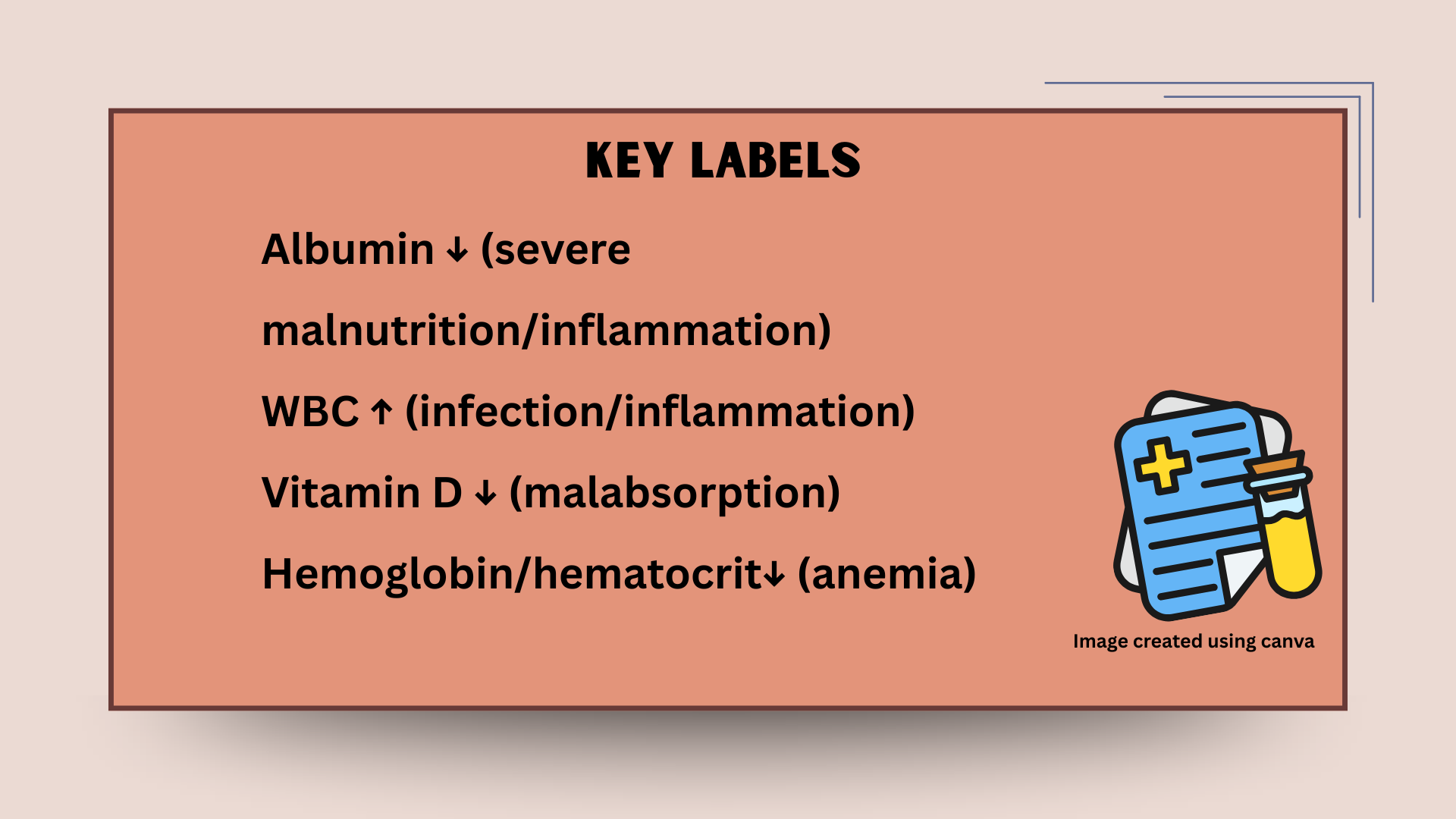 KEY LABELS

Albumin ↓ (severe malnutrition/inflammation)

WBC ↑ (infection/inflammation)

Vitamin D ↓ (malabsorption)

Hemoglobin/hematocrit↓ (anemia)

Image created using canva